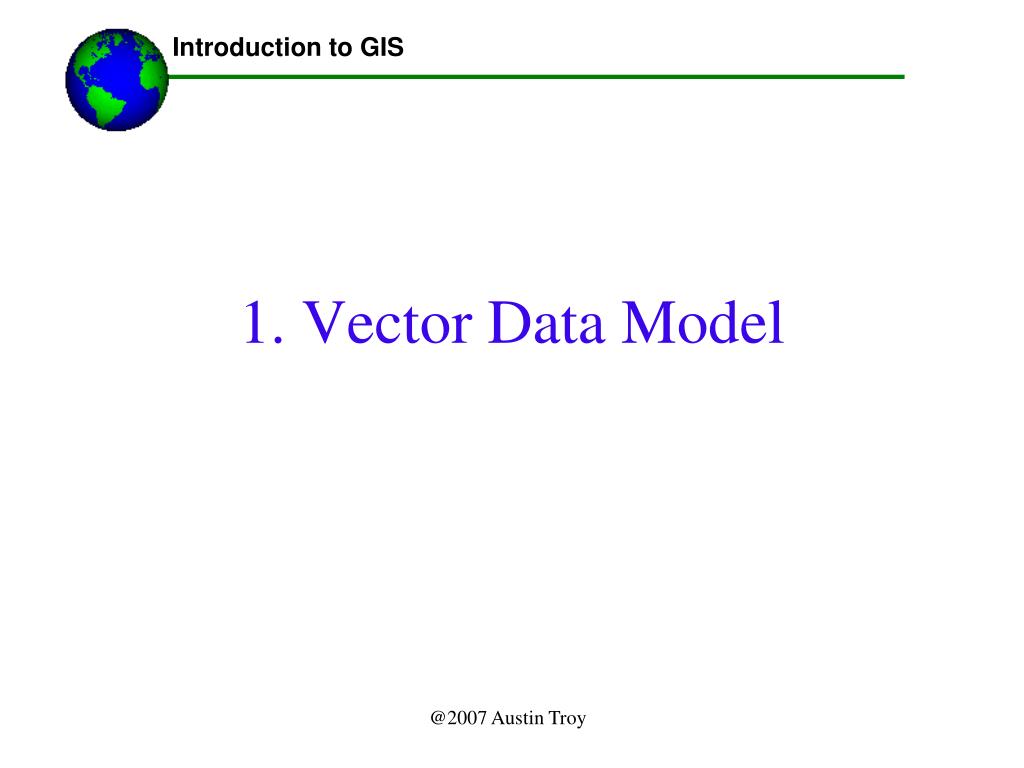 Introduction to GIS

1. Vector Data Model

@2007 Austin Troy